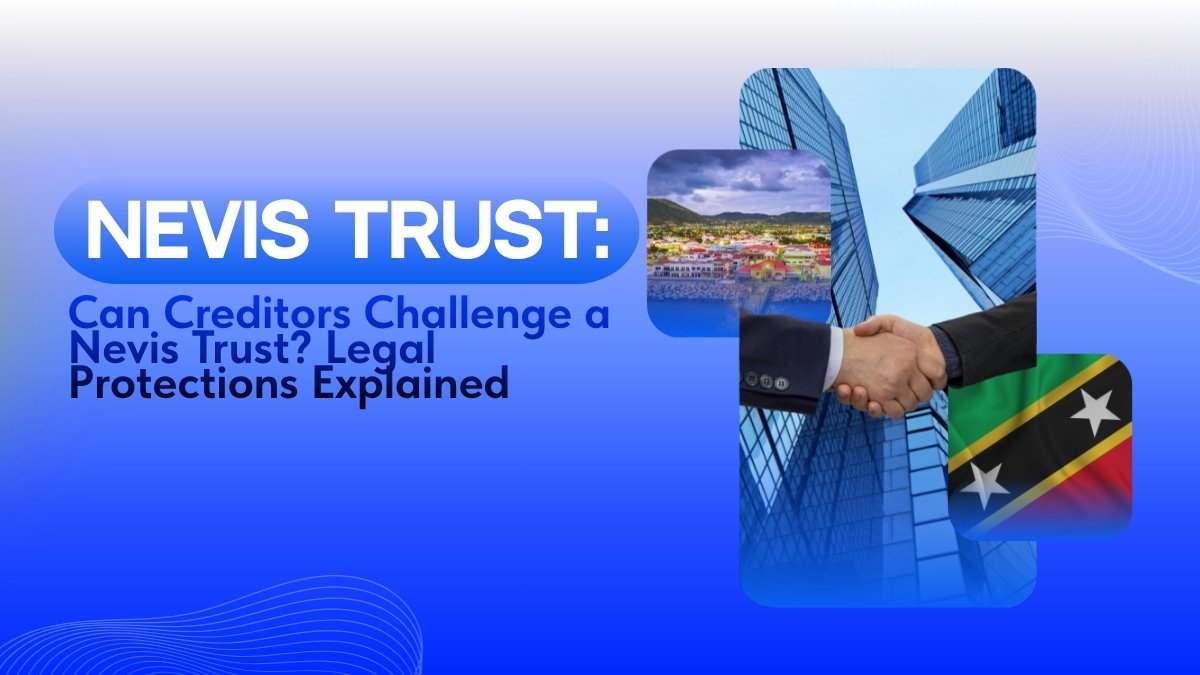 NEVIS TRUST:

Can Creditors Challenge a Nevis Trust? Legal Protections Explained